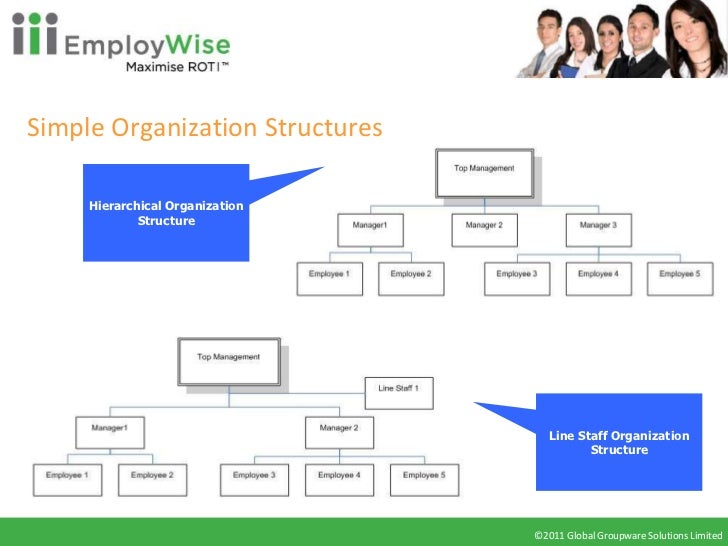 EmployWise
Maximise ROTI™

Simple Organization Structures

Hierarchical Organization Structure

Top Management

Manager1

Manager 2

Manager 3

Employee 1

Employee 2

Employee 3

Employee 4

Employee 5

Top Management

Line Staff 1

Manager1

Manager 2

Employee 1

Employee 2

Employee 3

Employee 4

Employee 5

Line Staff Organization Structure

©2011 Global Groupware Solutions Limited